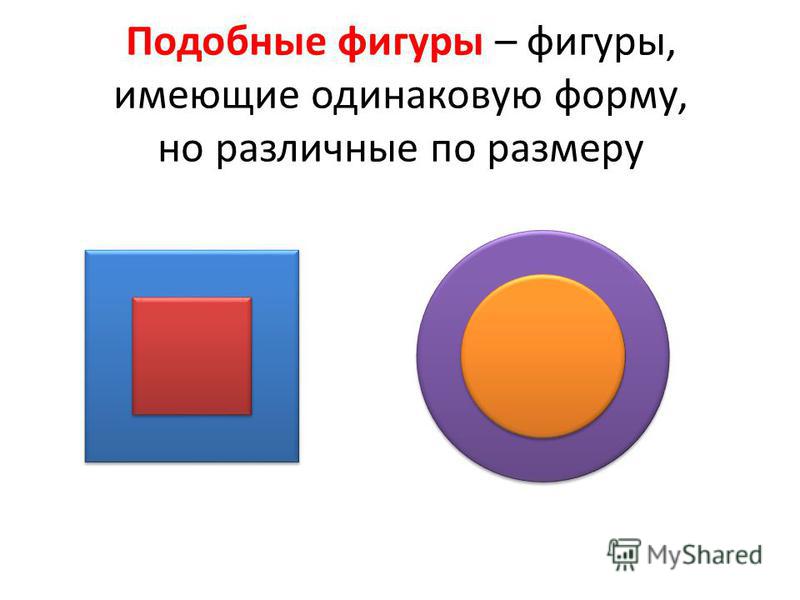 Подобные фигуры – фигуры, имеющие одинаковую форму, но различные по размеру

MyShared